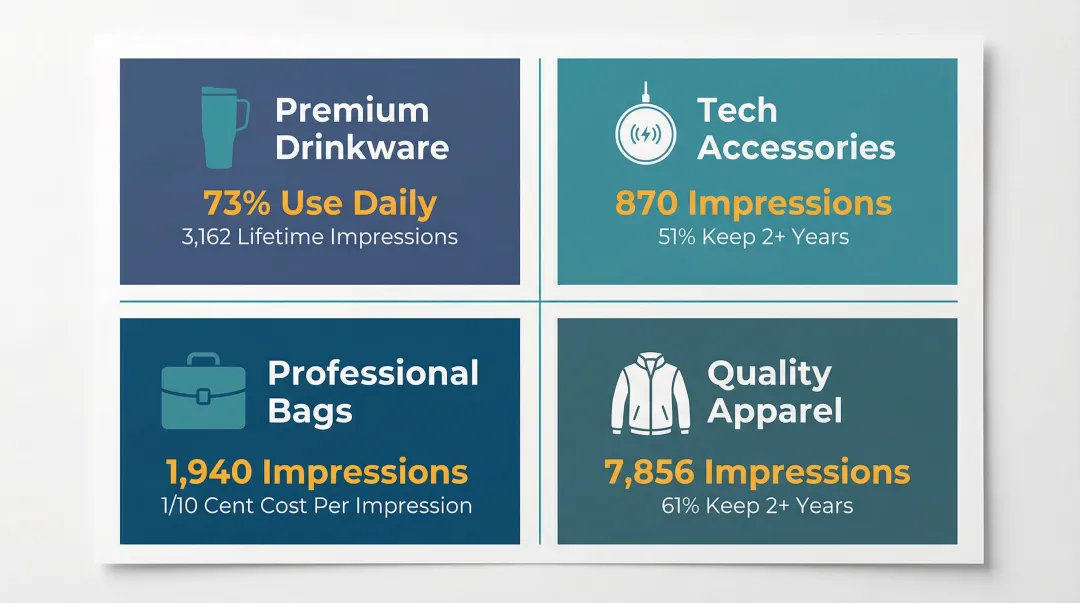 Premium Drinkware

73% Use Daily

3,162 Lifetime Impressions

Tech Accessories

870 Impressions

51% Keep 2+ Years

Professional Bags

1,940 Impressions

1/10 Cent Cost Per Impression

Quality Apparel

7,856 Impressions

61% Keep 2+ Years